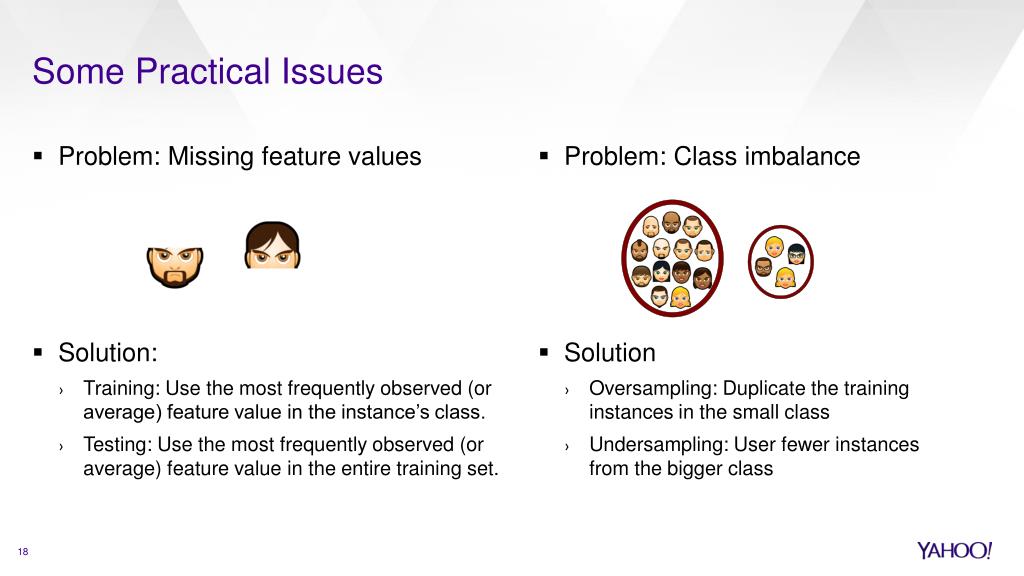 Some Practical Issues

▪ Problem: Missing feature values

▪ Solution:

› Training: Use the most frequently observed (or average) feature value in the instance's class.

› Testing: Use the most frequently observed (or average) feature value in the entire training set.

▪ Problem: Class imbalance

▪ Solution

› Oversampling: Duplicate the training instances in the small class

› Undersampling: User fewer instances from the bigger class

18

YAHOO!